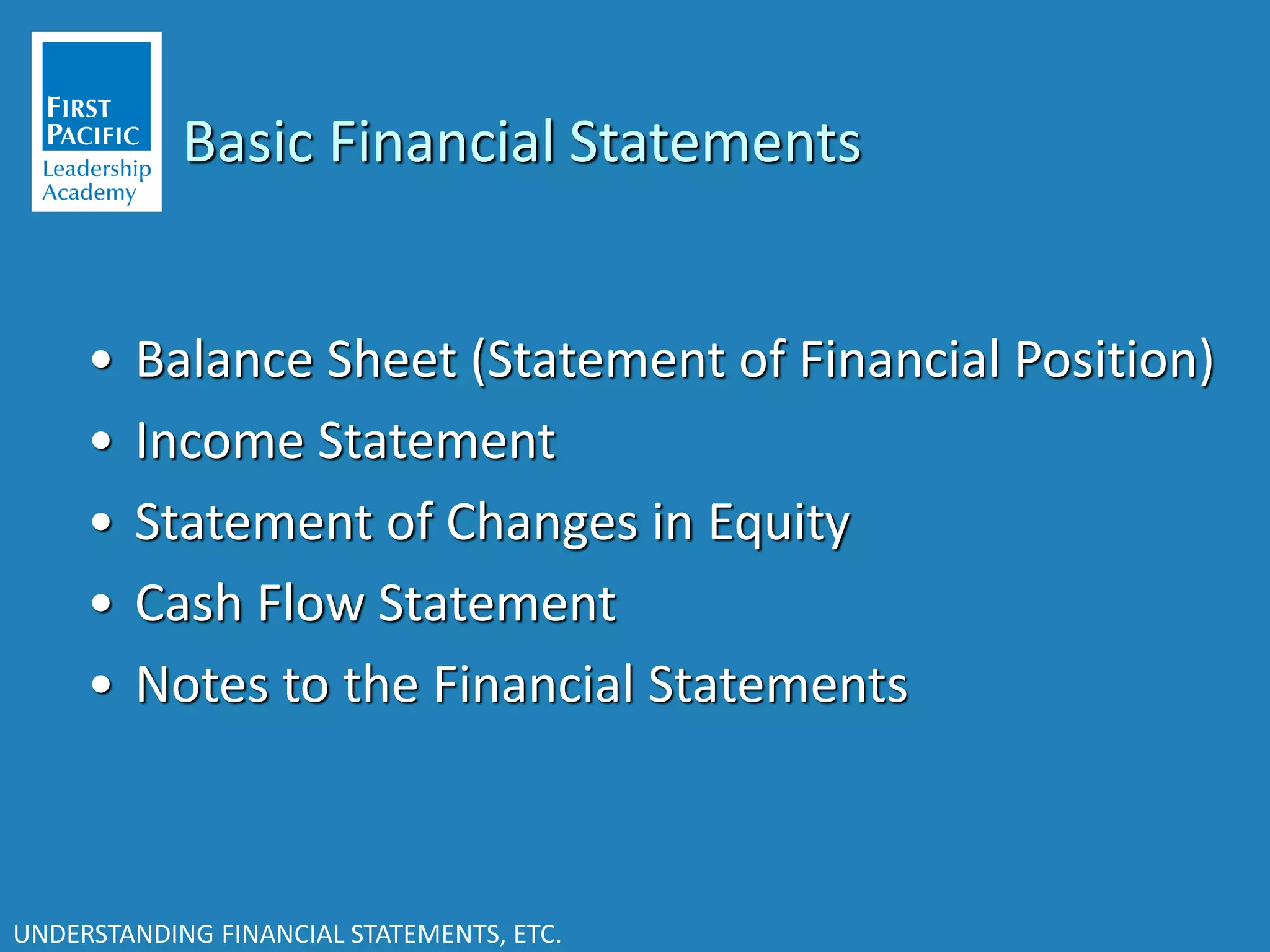 FIRST PACIFIC
Leadership Academy

Basic Financial Statements

• Balance Sheet (Statement of Financial Position)
• Income Statement
• Statement of Changes in Equity
• Cash Flow Statement
• Notes to the Financial Statements

UNDERSTANDING FINANCIAL STATEMENTS, ETC.